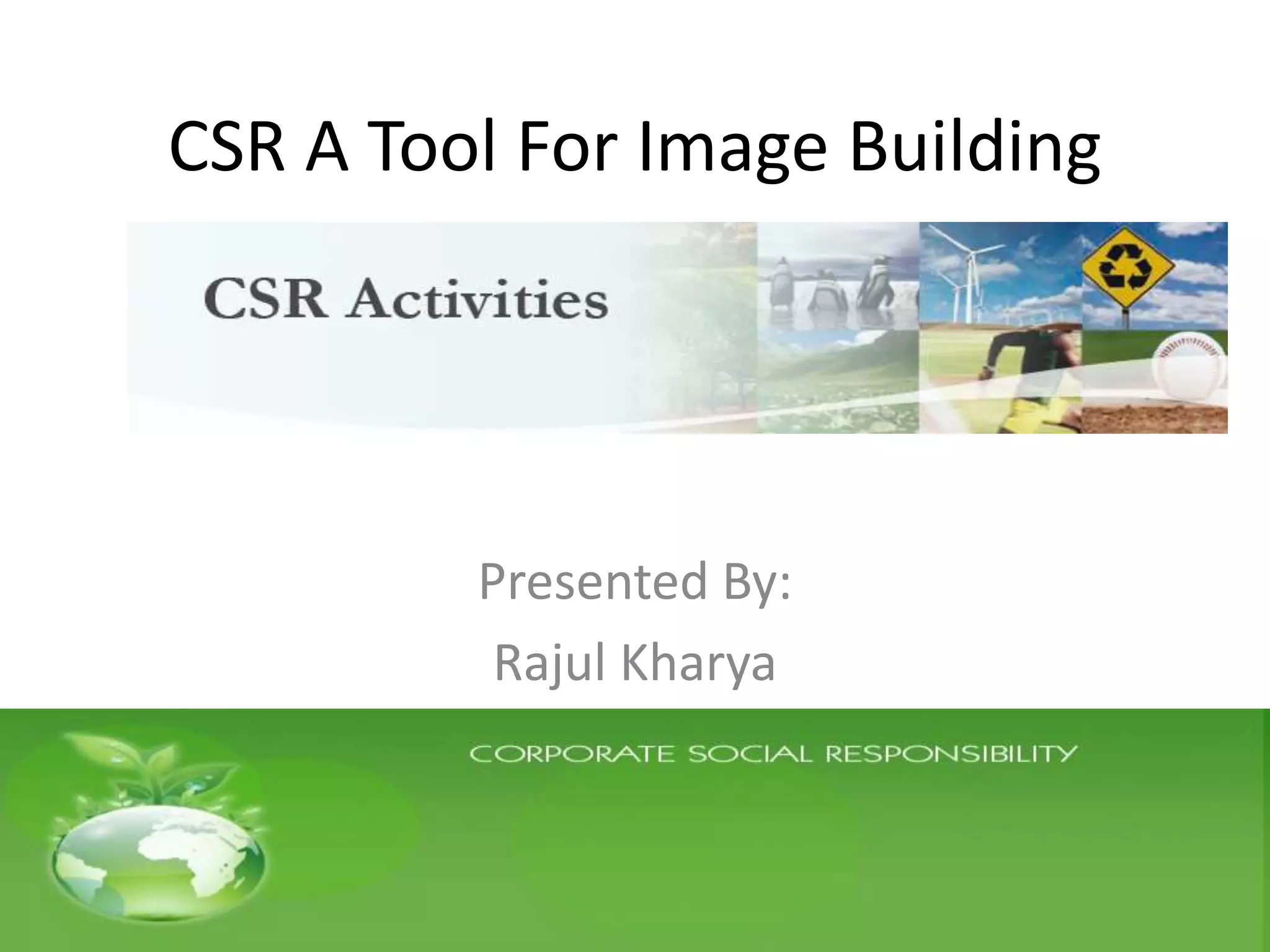 CSR A Tool For Image Building

CSR Activities

Presented By:
Rajul Kharya

CORPORATE SOCIAL RESPONSIBILITY